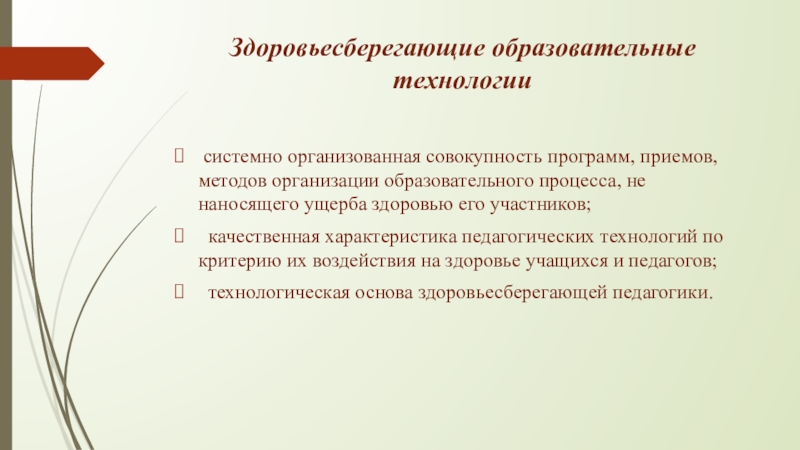 Здоровьесберегающие образовательные технологии

 системно организованная совокупность программ, приемов, методов организации образовательного процесса, не наносящего ущерба здоровью его участников;

 качественная характеристика педагогических технологий по критерию их воздействия на здоровье учащихся и педагогов;

 технологическая основа здоровьесберегающей педагогики.